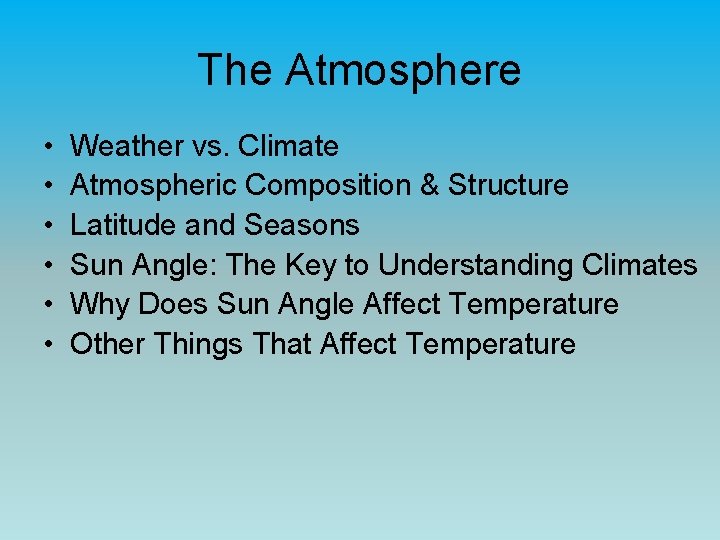 The Atmosphere

• Weather vs. Climate
• Atmospheric Composition & Structure
• Latitude and Seasons
• Sun Angle: The Key to Understanding Climates
• Why Does Sun Angle Affect Temperature
• Other Things That Affect Temperature